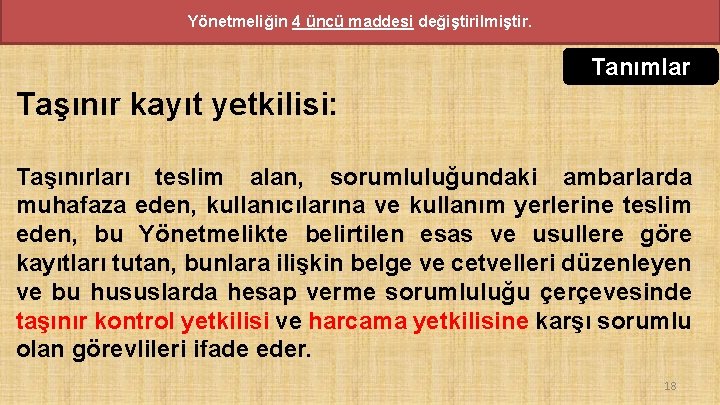 Yönetmeliğin 4 üncü maddesi değiştirilmiştir.

Tanımlar

Taşınır kayıt yetkilisi:

Taşınırları teslim alan, sorumluluğundaki ambarlarda muhafaza eden, kullanıcılarına ve kullanım yerlerine teslim eden, bu Yönetmelikte belirtilen esas ve usullere göre kayıtları tutan, bunlara ilişkin belge ve cetvelleri düzenleyen ve bu hususlarda hesap verme sorumluluğu çerçevesinde taşınır kontrol yetkilisi ve harcama yetkilisine karşı sorumlu olan görevlileri ifade eder.

18